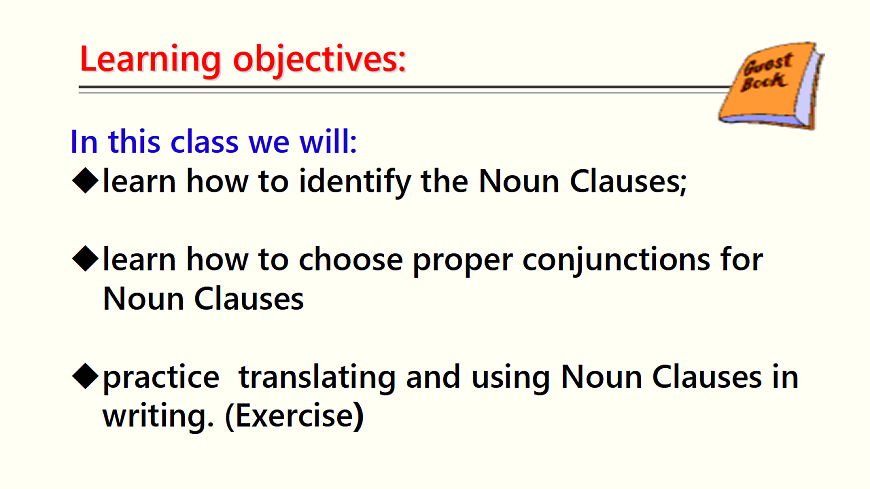 Learning objectives:

Guest Book

In this class we will:

◆learn how to identify the Noun Clauses;

◆learn how to choose proper conjunctions for Noun Clauses

◆practice translating and using Noun Clauses in writing. (Exercise)